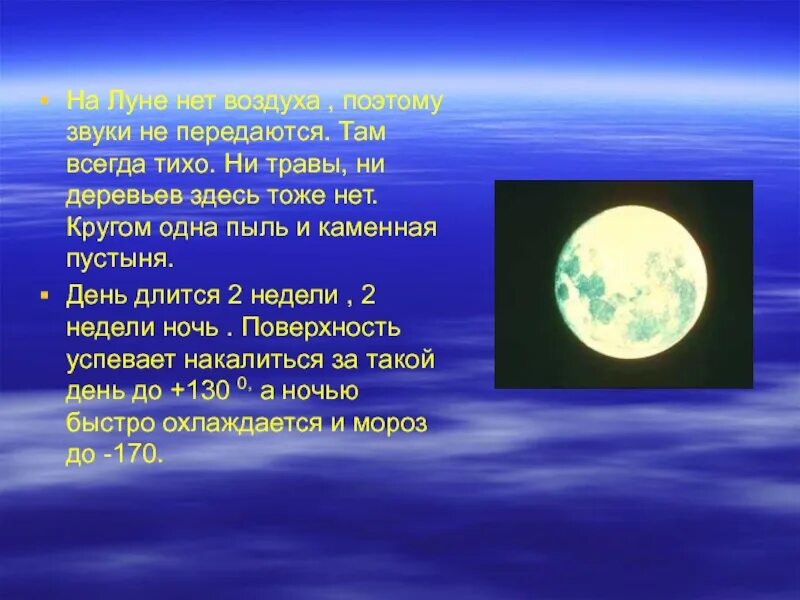 ▪ На Луне нет воздуха , поэтому звуки не передаются. Там всегда тихо. Ни травы, ни деревьев здесь тоже нет. Кругом одна пыль и каменная пустыня.

▪ День длится 2 недели , 2 недели ночь . Поверхность успевает накалиться за такой день до +130 $^{0,}$ а ночью быстро охлаждается и мороз до -170.